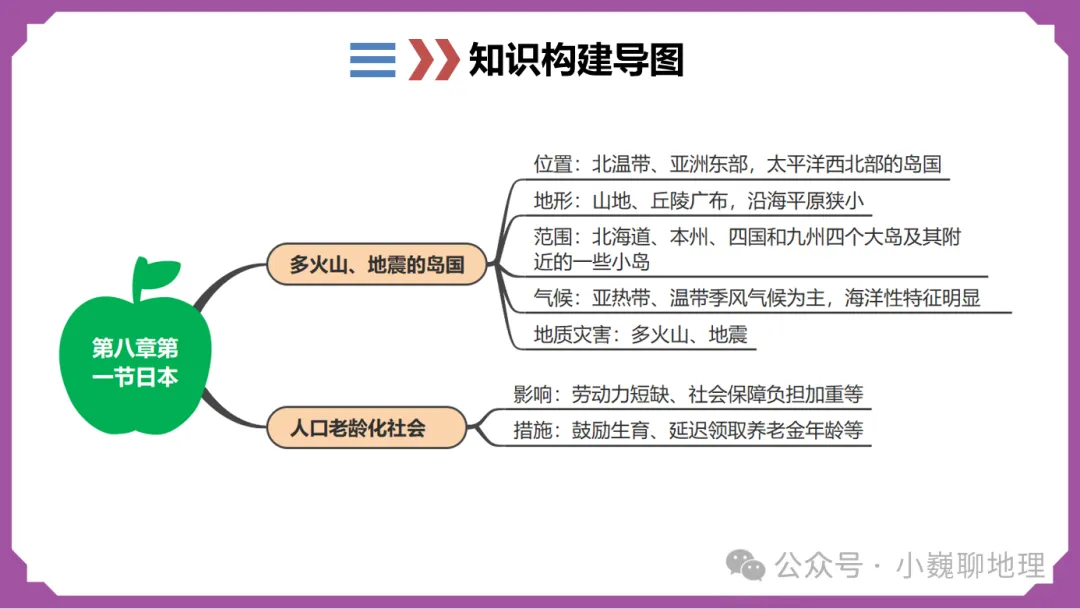 知识构建导图

第八章第一节日本

多火山、地震的岛国

位置：北温带、亚洲东部，太平洋西北部的岛国

地形：山地、丘陵广布，沿海平原狭小

范围：北海道、本州、四国和九州四个大岛及其附近的一些小岛

气候：亚热带、温带季风气候为主，海洋性特征明显

地质灾害：多火山、地震

人口老龄化社会

影响：劳动力短缺、社会保障负担加重等

措施：鼓励生育、延迟领取养老金年龄等

公众号 · 小巍聊地理